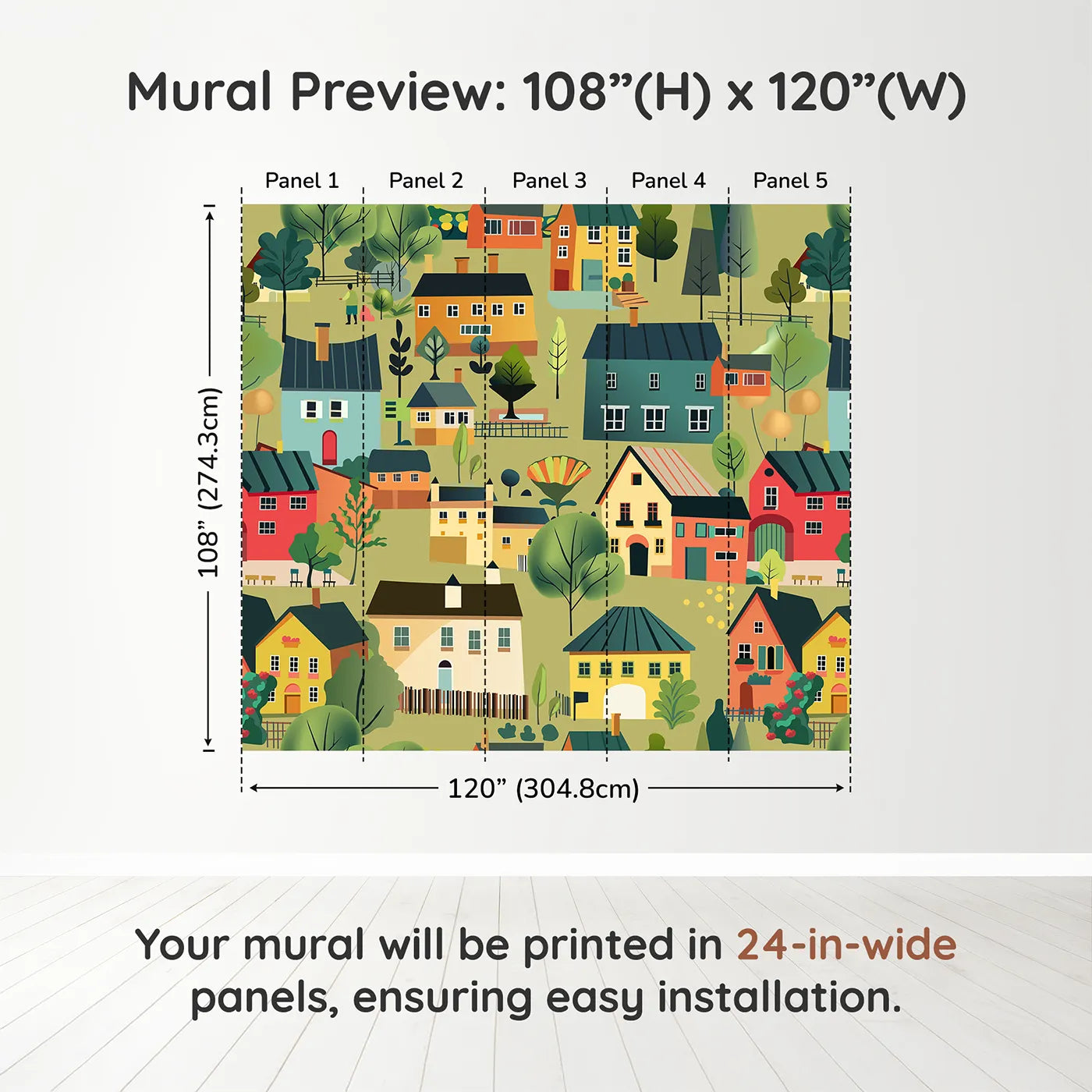 Mural Preview: 108”(H) x 120”(W)

Panel 1 Panel 2 Panel 3 Panel 4 Panel 5

108” (274.3cm)

120” (304.8cm)

Your mural will be printed in 24-in-wide panels, ensuring easy installation.